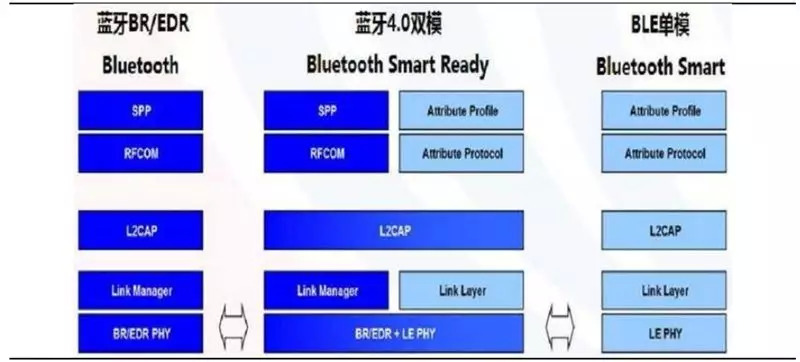 蓝牙BR/EDR
Bluetooth

SPP
RFCOM
L2CAP
Link Manager
BR/EDR PHY

蓝牙4.0双模
Bluetooth Smart Ready

SPP
Attribute Profile
RFCOM
Attribute Protocol
L2CAP
Link Manager
Link Layer
BR/EDR + LE PHY

BLE单模
Bluetooth Smart

Attribute Profile
Attribute Protocol
L2CAP
Link Layer
LE PHY